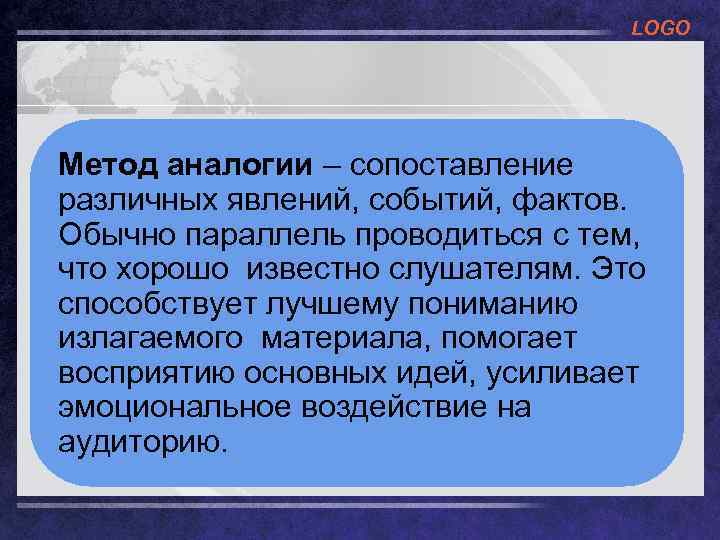 LOGO

Метод аналогии – сопоставление различных явлений, событий, фактов. Обычно параллель проводиться с тем, что хорошо известно слушателям. Это способствует лучшему пониманию излагаемого материала, помогает восприятию основных идей, усиливает эмоциональное воздействие на аудиторию.